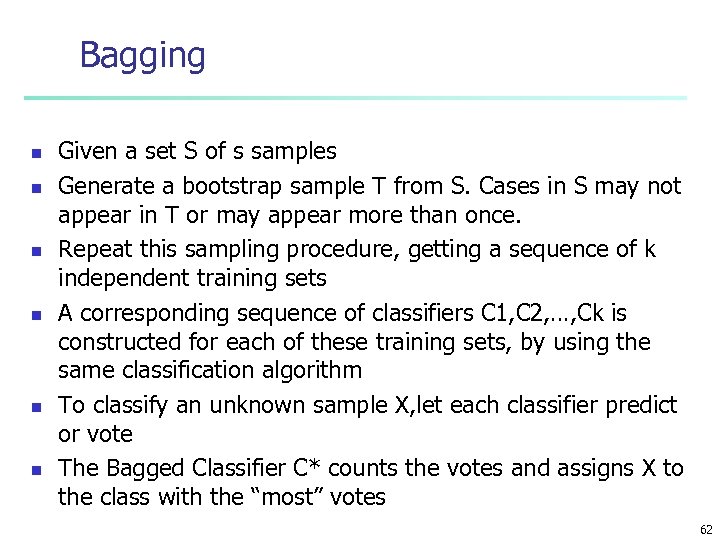 Bagging

- Given a set S of s samples
- Generate a bootstrap sample T from S. Cases in S may not appear in T or may appear more than once.
- Repeat this sampling procedure, getting a sequence of k independent training sets
- A corresponding sequence of classifiers C1,C2,…,Ck is constructed for each of these training sets, by using the same classification algorithm
- To classify an unknown sample X,let each classifier predict or vote
- The Bagged Classifier C* counts the votes and assigns X to the class with the “most” votes

62